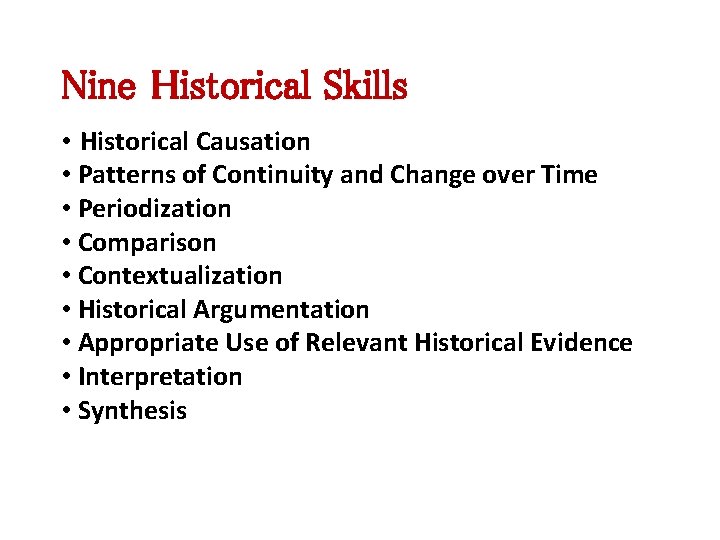 Nine Historical Skills

• Historical Causation
• Patterns of Continuity and Change over Time
• Periodization
• Comparison
• Contextualization
• Historical Argumentation
• Appropriate Use of Relevant Historical Evidence
• Interpretation
• Synthesis